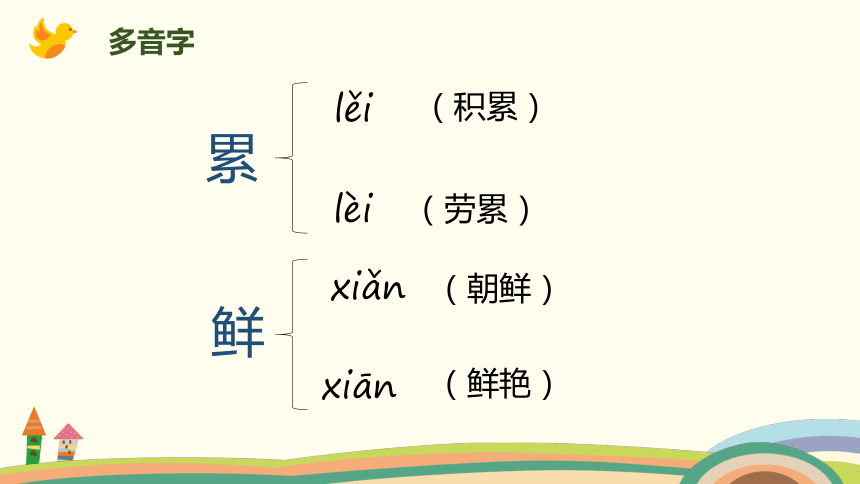 多音字

累

lěi （积累）

lèi （劳累）

鲜

xiǎn （朝鲜）

xiān （鲜艳）